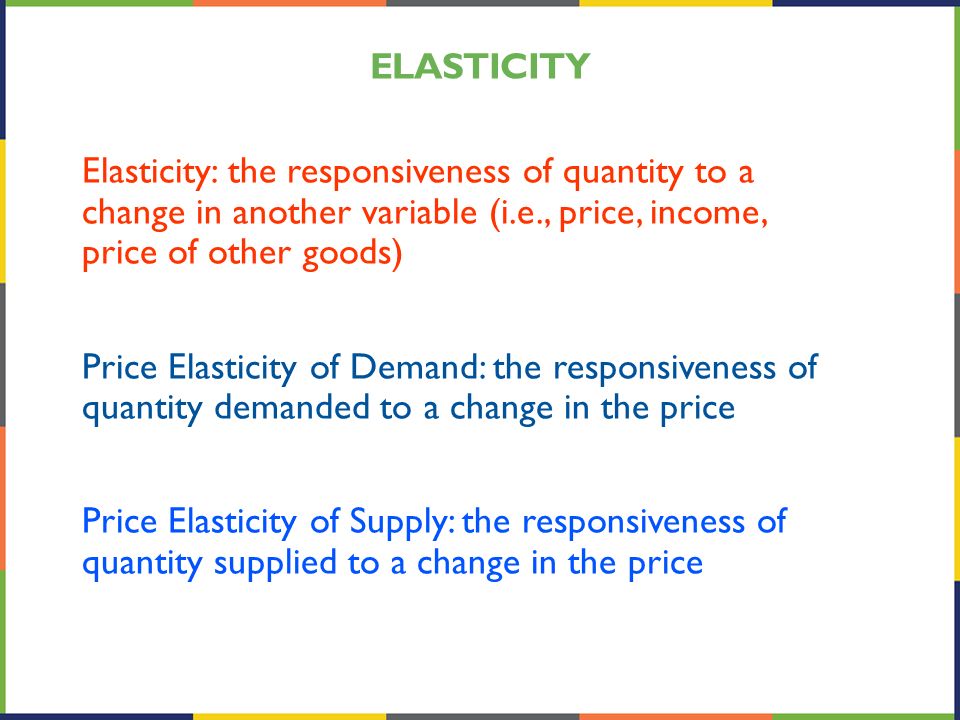 ELASTICITY

Elasticity: the responsiveness of quantity to a change in another variable (i.e., price, income, price of other goods)

Price Elasticity of Demand: the responsiveness of quantity demanded to a change in the price

Price Elasticity of Supply: the responsiveness of quantity supplied to a change in the price